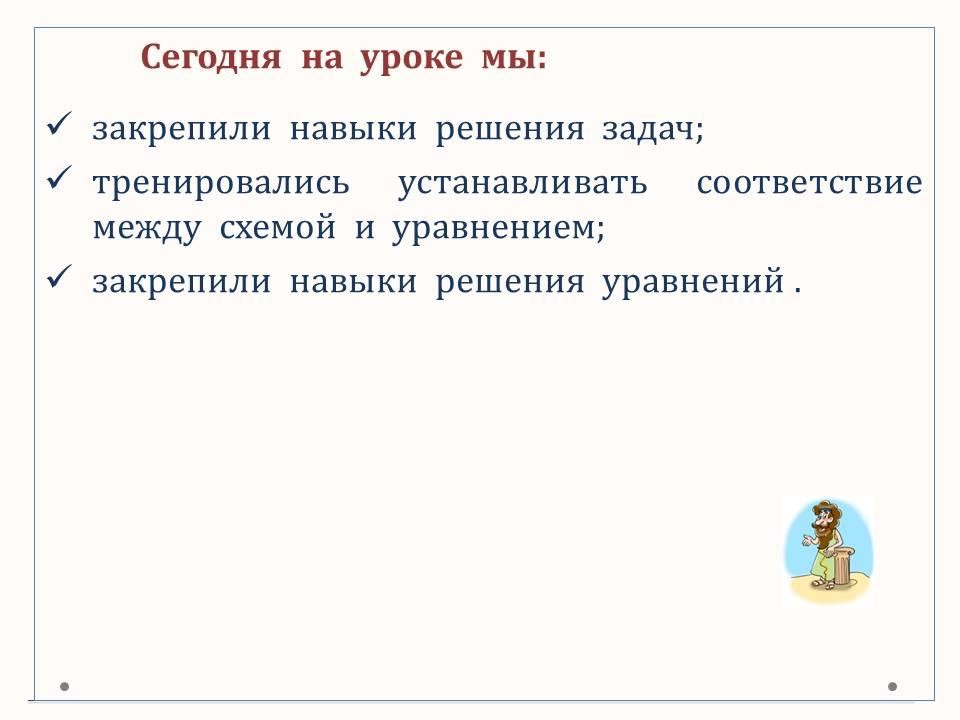 Сегодня на уроке мы:

✓ закрепили навыки решения задач;

✓ тренировались устанавливать соответствие между схемой и уравнением;

✓ закрепили навыки решения уравнений .